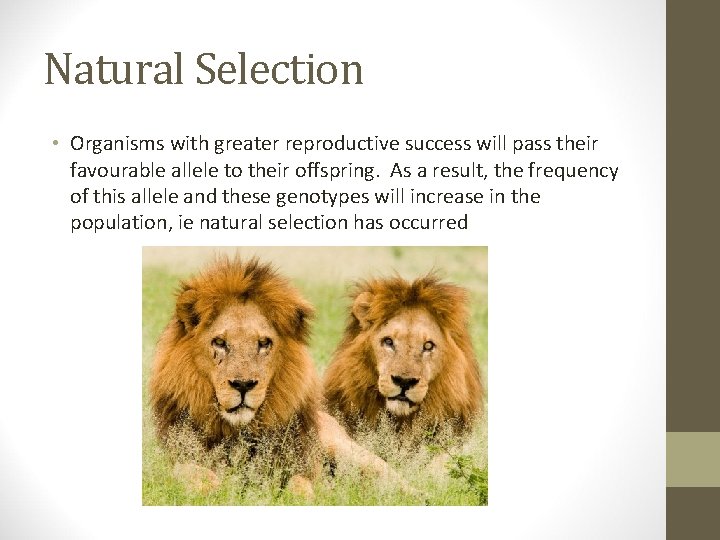 Natural Selection

• Organisms with greater reproductive success will pass their favourable allele to their offspring. As a result, the frequency of this allele and these genotypes will increase in the population, ie natural selection has occurred